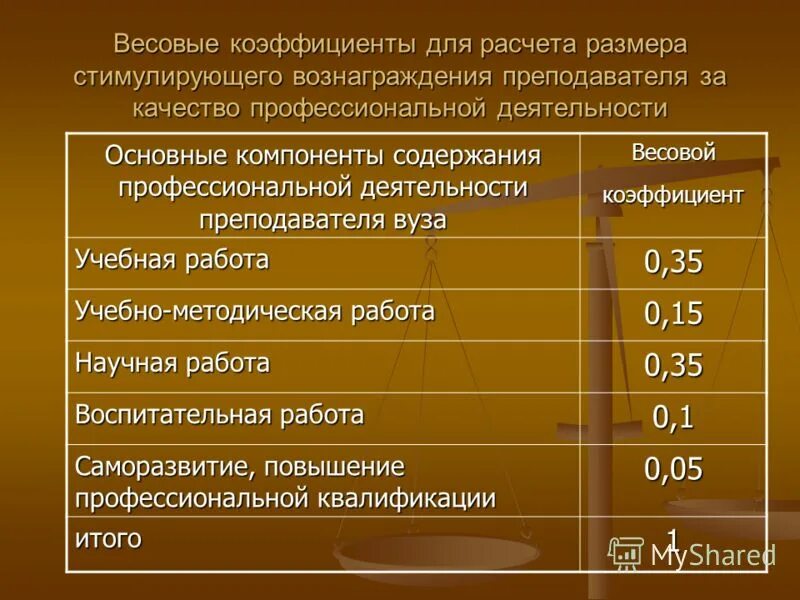 Весовые коэффициенты для расчета размера стимулирующего вознаграждения преподавателя за качество профессиональной деятельности

| Основные компоненты содержания профессиональной деятельности преподавателя вуза | Весовой коэффициент |
|---|---|
| Учебная работа | 0,35 |
| Учебно-методическая работа | 0,15 |
| Научная работа | 0,35 |
| Воспитательная работа | 0,1 |
| Саморазвитие, повышение профессиональной квалификации | 0,05 |
| итого | 1 |

MyShared